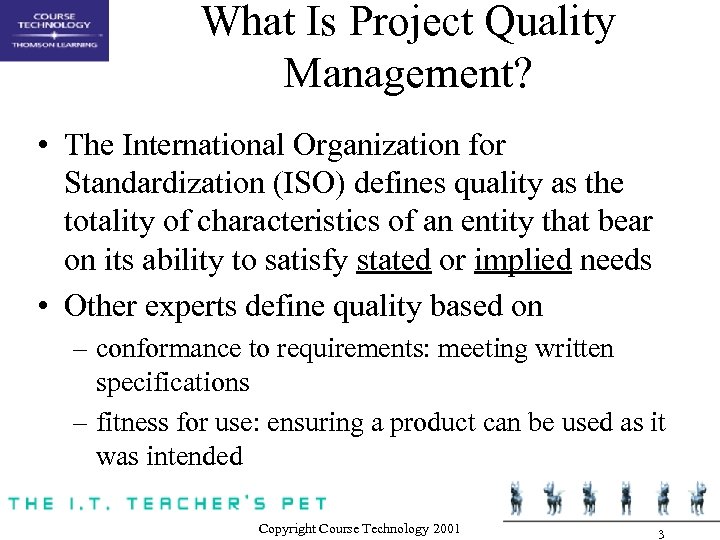 COURSE TECHNOLOGY
THOMSON LEARNING

What Is Project Quality Management?

• The International Organization for Standardization (ISO) defines quality as the totality of characteristics of an entity that bear on its ability to satisfy stated or implied needs
• Other experts define quality based on
– conformance to requirements: meeting written specifications
– fitness for use: ensuring a product can be used as it was intended

THE I.T. TEACHER'S PET

Copyright Course Technology 2001

3